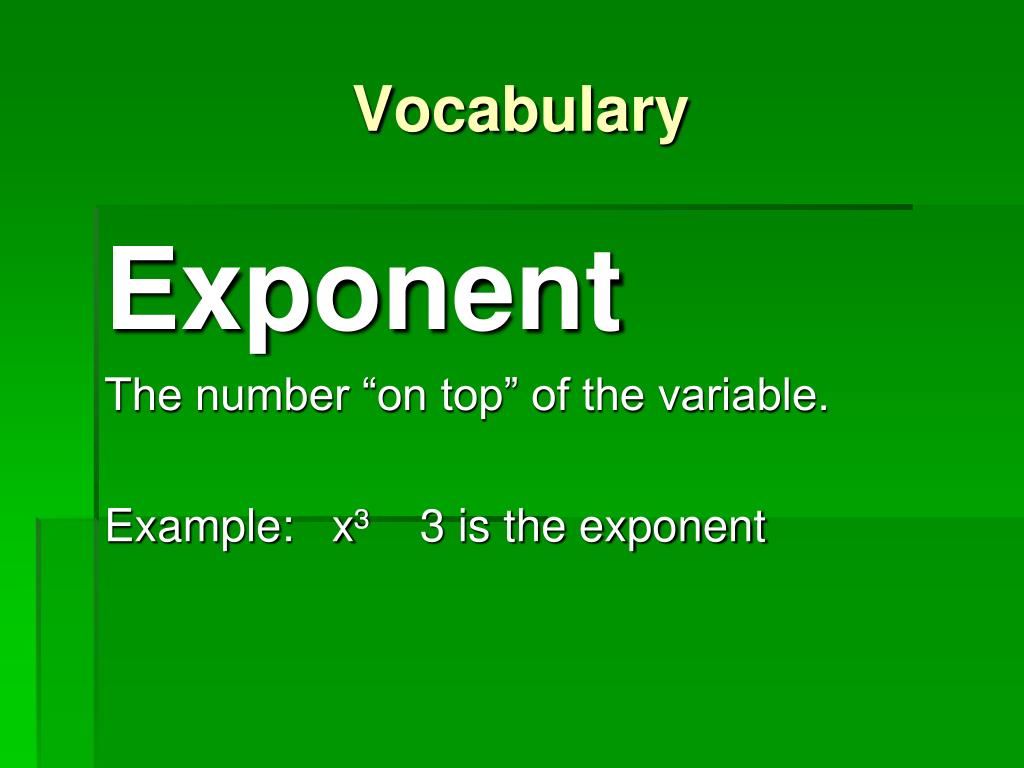 Vocabulary

Exponent

The number “on top” of the variable.

Example: $x^3$ 3 is the exponent